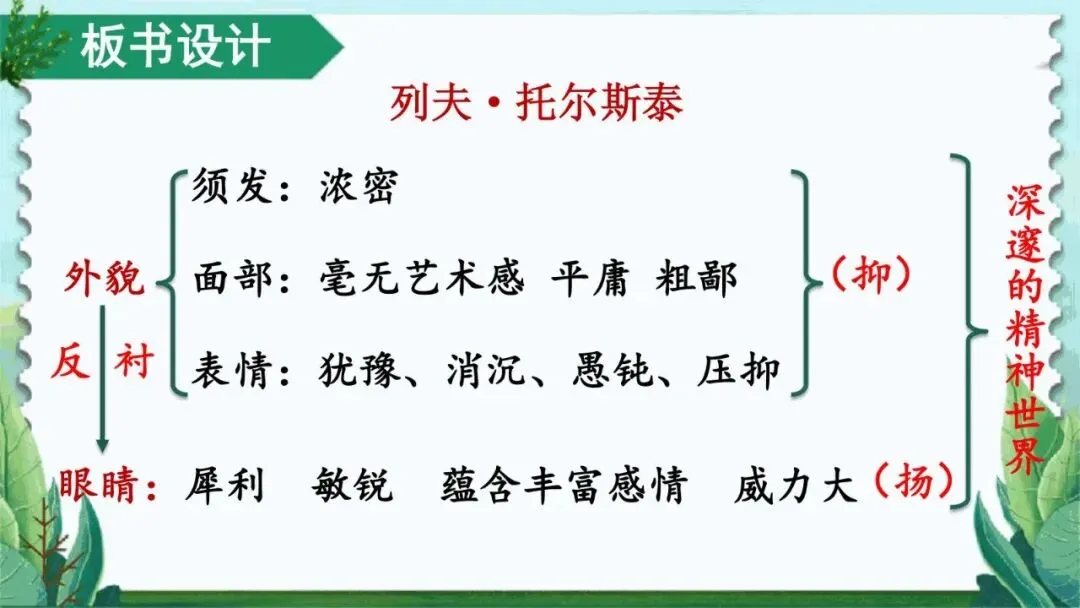 板书设计

列夫·托尔斯泰

外貌

须发：浓密

面部：毫无艺术感 平庸 粗鄙

表情：犹豫、消沉、愚钝、压抑

（抑）

反 衬

眼睛：犀利 敏锐 蕴含丰富感情 威力大（扬）

深邃的精神世界